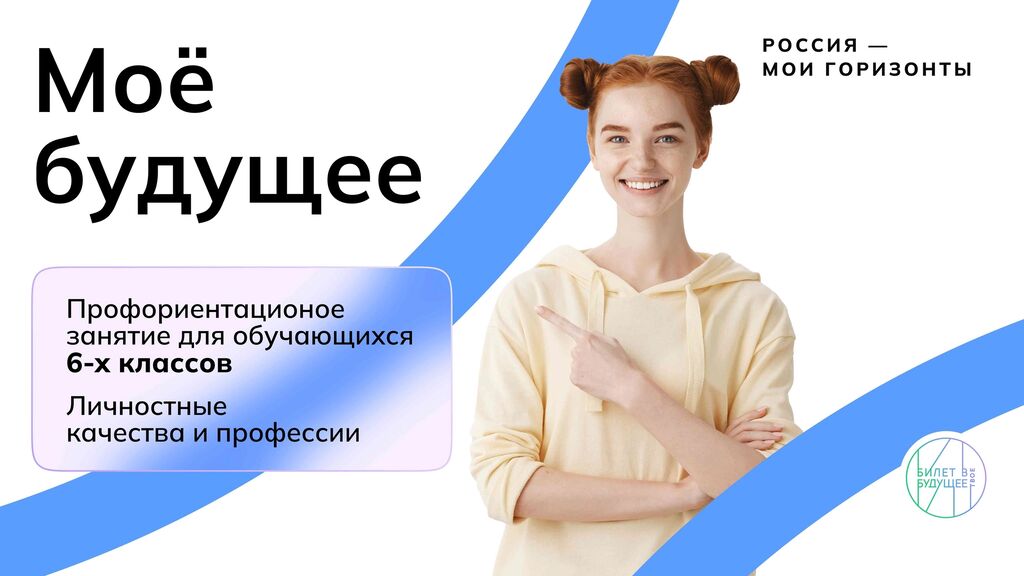 Моё будущее

РОССИЯ — МОИ ГОРИЗОНТЫ

Профориентационое занятие для обучающихся **6-х классов**

Личностные качества и профессии

БИЛЕТ В БУДУЩЕЕ ТВОЕ